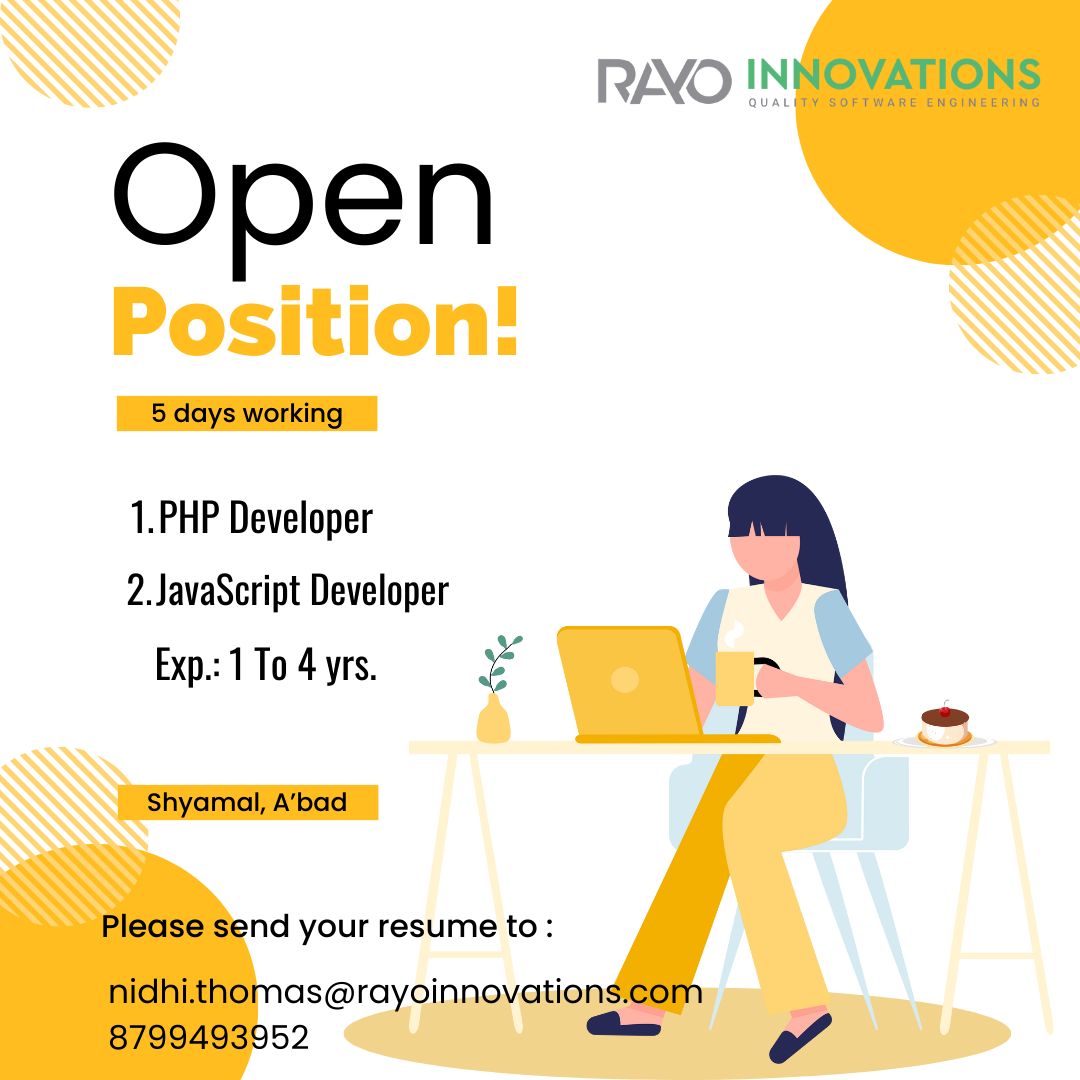 RAYO INNOVATIONS
QUALITY SOFTWARE ENGINEERING

Open
Position!

5 days working

1. PHP Developer
2. JavaScript Developer
Exp.: 1 To 4 yrs.

Shyamal, A'bad

Please send your resume to :

nidhi.thomas@rayoinnovations.com
8799493952